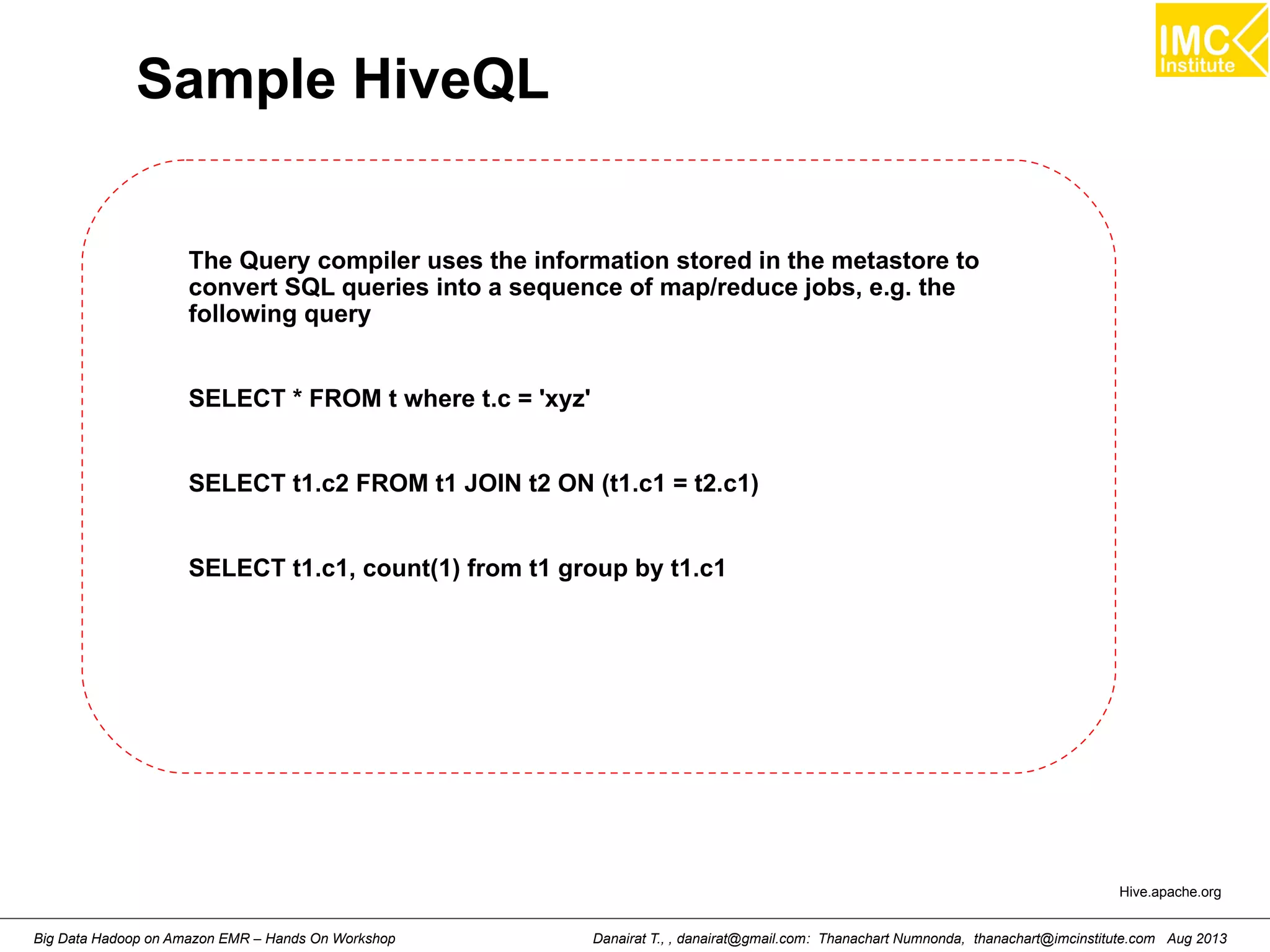 IMC Institute

Sample HiveQL

The Query compiler uses the information stored in the metastore to convert SQL queries into a sequence of map/reduce jobs, e.g. the following query

SELECT * FROM t where t.c = 'xyz'

SELECT t1.c2 FROM t1 JOIN t2 ON (t1.c1 = t2.c1)

SELECT t1.c1, count(1) from t1 group by t1.c1

Hive.apache.org

Big Data Hadoop on Amazon EMR – Hands On Workshop

Danairat T., , danairat@gmail.com: Thanachart Numnonda, thanachart@imcinstitute.com Aug 2013